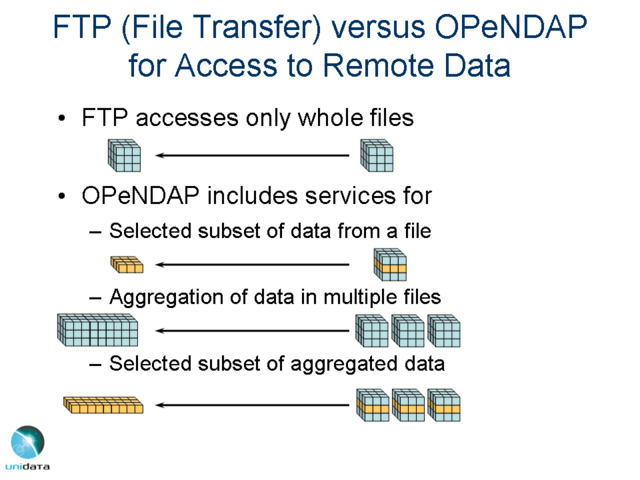 FTP (File Transfer) versus OPeNDAP for Access to Remote Data

• FTP accesses only whole files

• OPeNDAP includes services for

– Selected subset of data from a file

– Aggregation of data in multiple files

– Selected subset of aggregated data

unidata